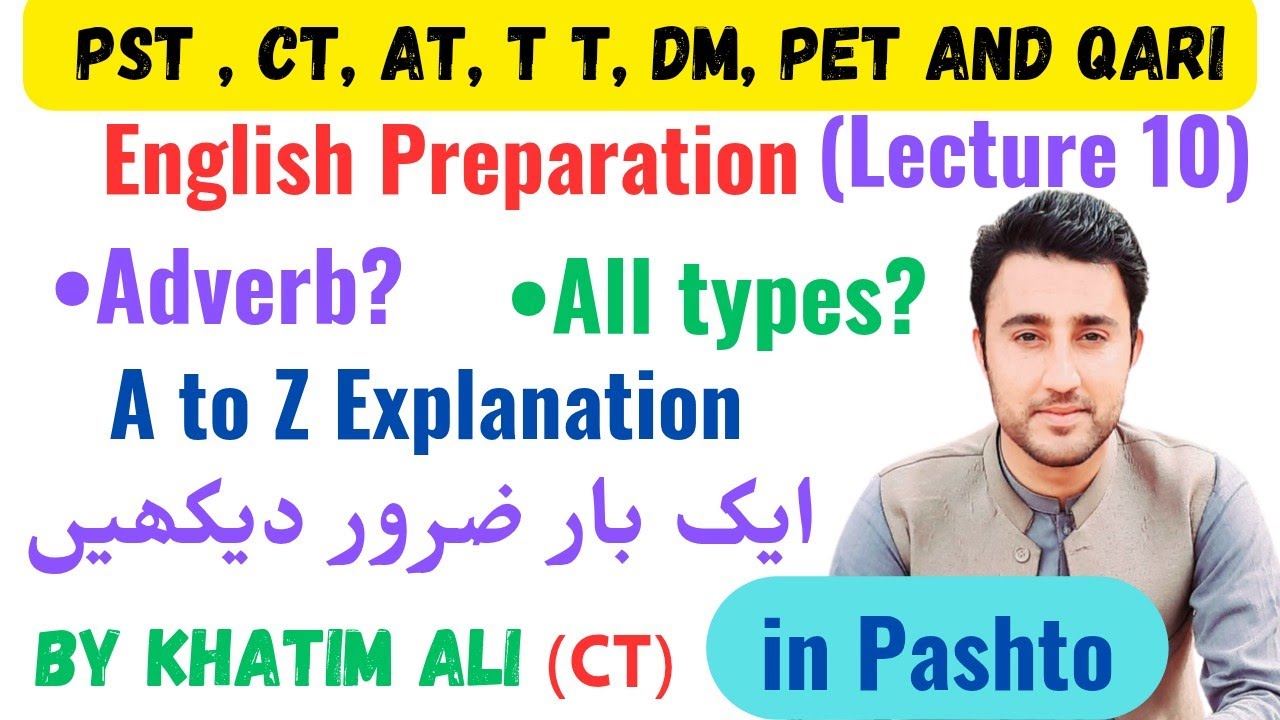 PST , CT, AT, T T, DM, PET AND QARI

English Preparation (Lecture 10)

•Adverb? •All types?

A to Z Explanation

ایک بار ضرور دیکھیں

BY KHATIM ALI (CT)

in Pashto